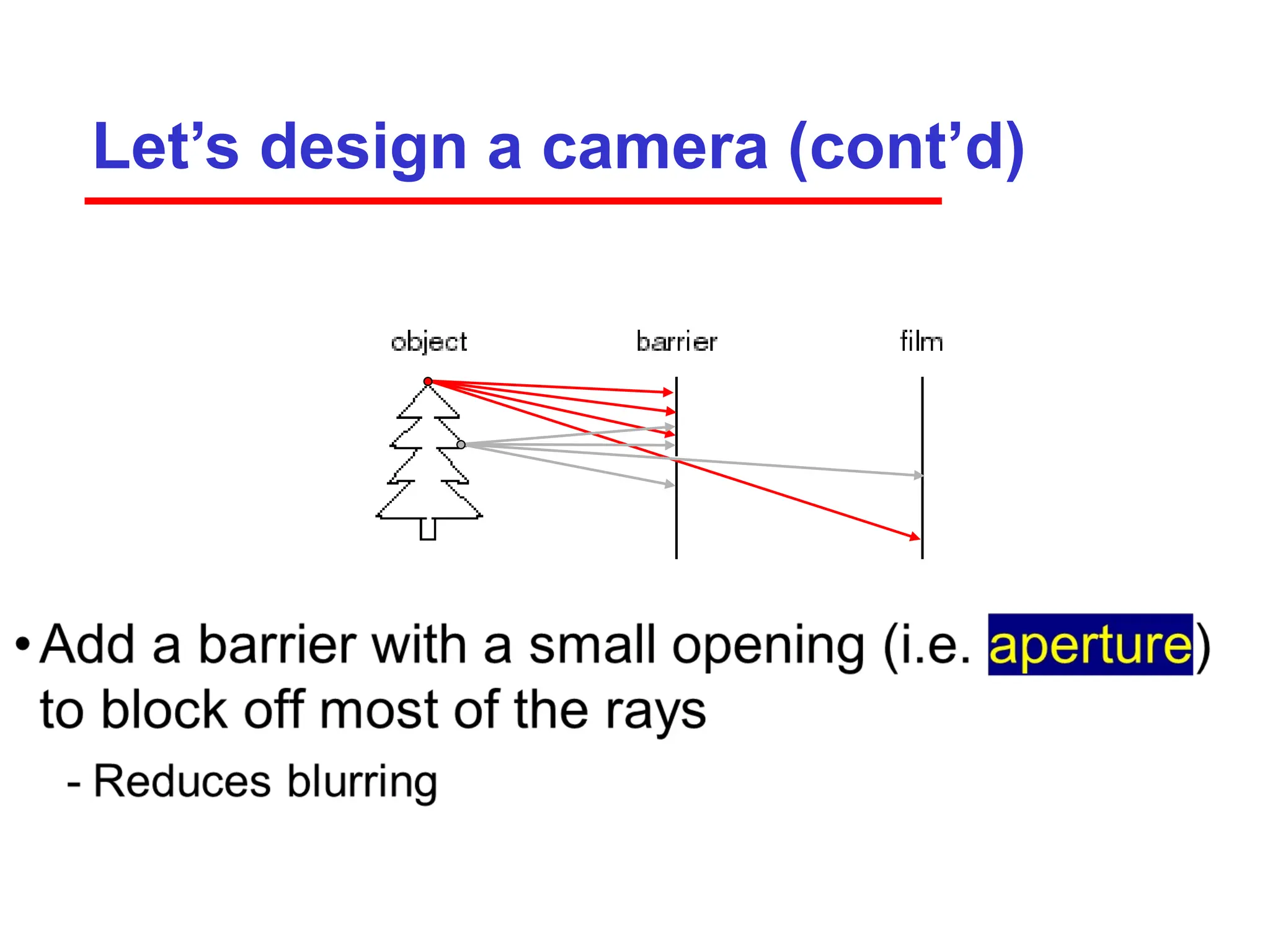 Let’s design a camera (cont’d)

object

barrier

film

• Add a barrier with a small opening (i.e. aperture) to block off most of the rays

- Reduces blurring